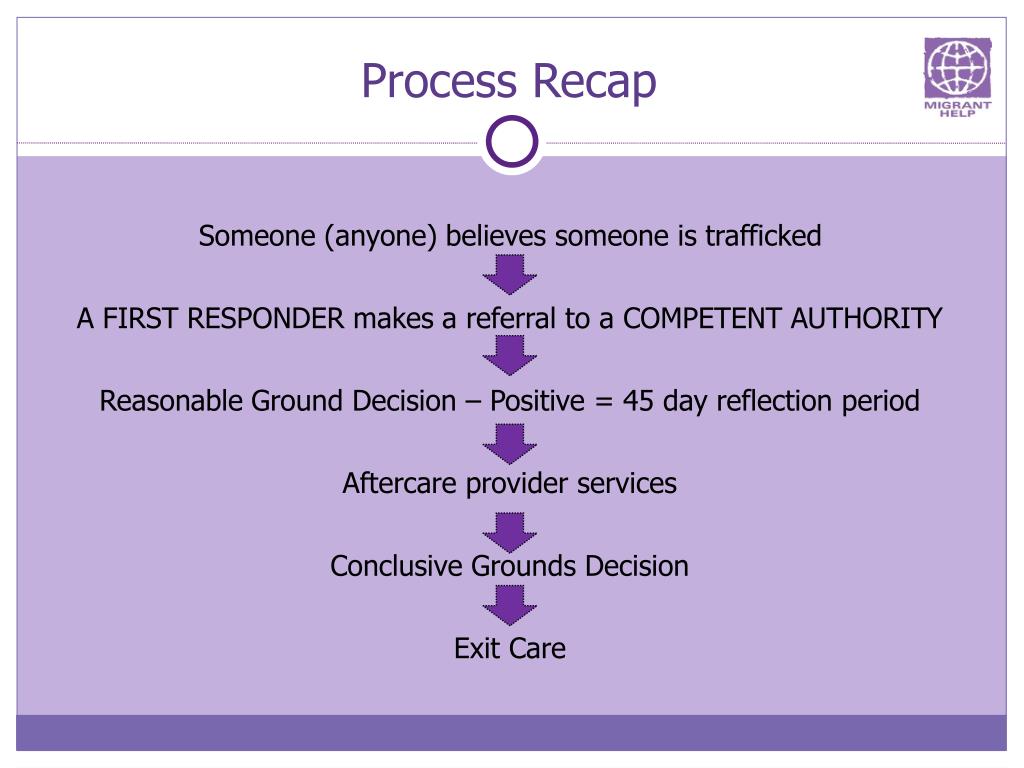 Process Recap

MIGRANT HELP

Someone (anyone) believes someone is trafficked

A FIRST RESPONDER makes a referral to a COMPETENT AUTHORITY

Reasonable Ground Decision – Positive = 45 day reflection period

Aftercare provider services

Conclusive Grounds Decision

Exit Care